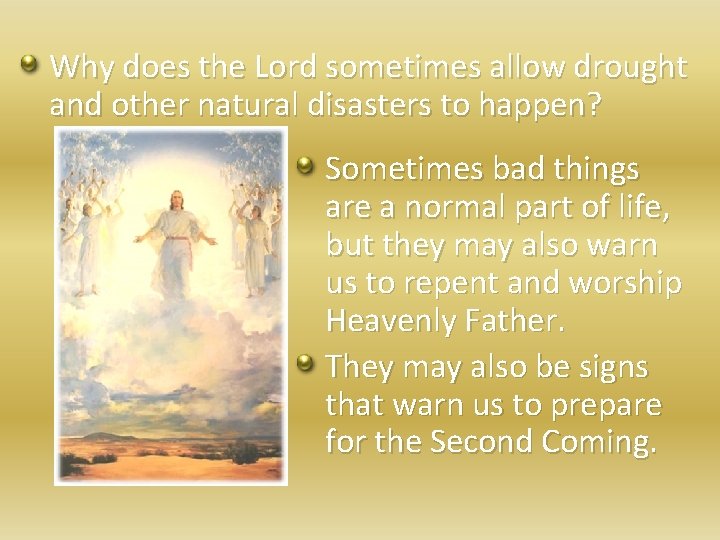 Why does the Lord sometimes allow drought and other natural disasters to happen?

Sometimes bad things are a normal part of life, but they may also warn us to repent and worship Heavenly Father.

They may also be signs that warn us to prepare for the Second Coming.